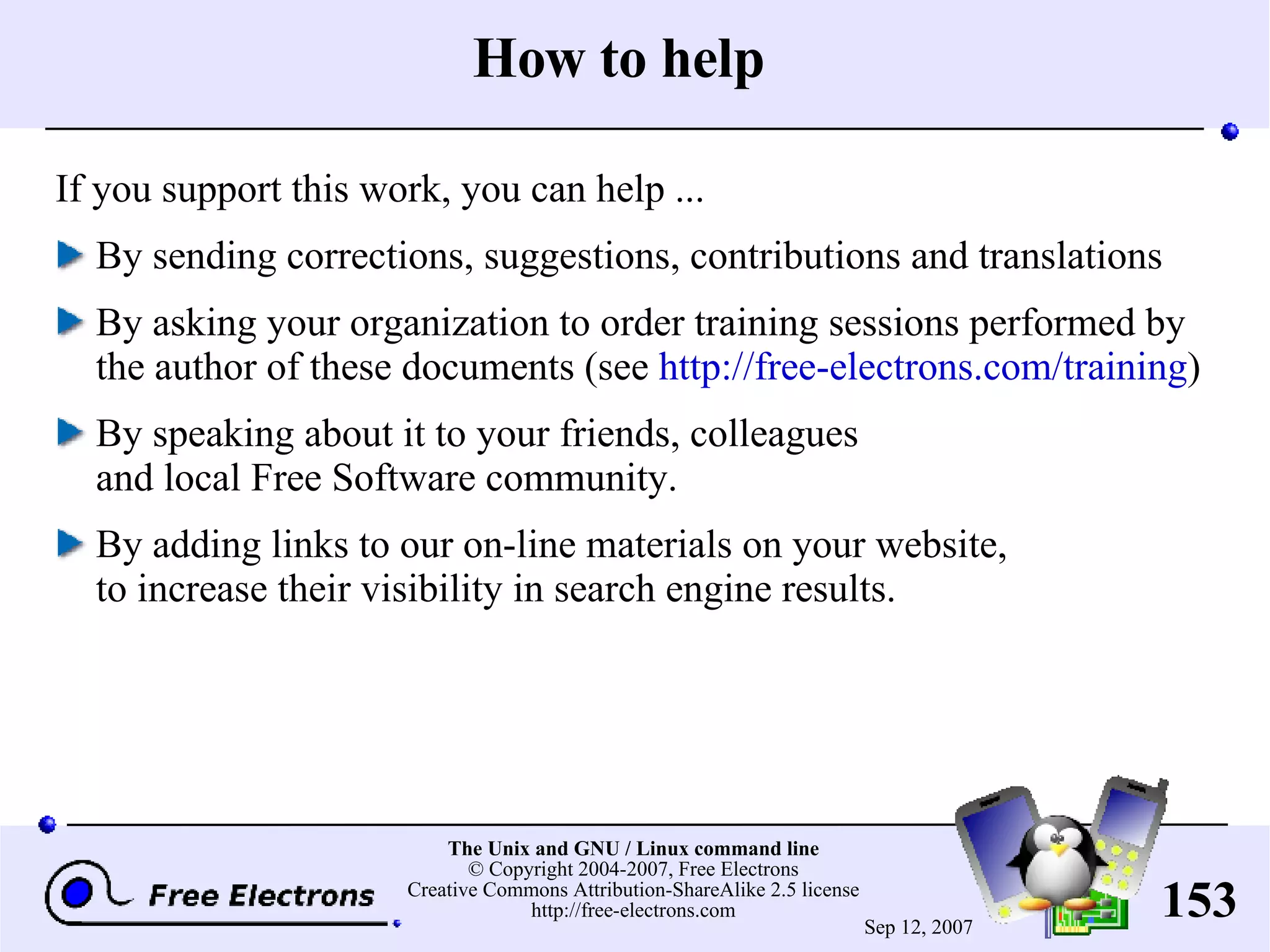 How to help

If you support this work, you can help ...

By sending corrections, suggestions, contributions and translations

By asking your organization to order training sessions performed by the author of these documents (see http://free-electrons.com/training)

By speaking about it to your friends, colleagues and local Free Software community.

By adding links to our on-line materials on your website, to increase their visibility in search engine results.

Free Electrons

The Unix and GNU / Linux command line
© Copyright 2004-2007, Free Electrons
Creative Commons Attribution-ShareAlike 2.5 license
http://free-electrons.com

Sep 12, 2007

153